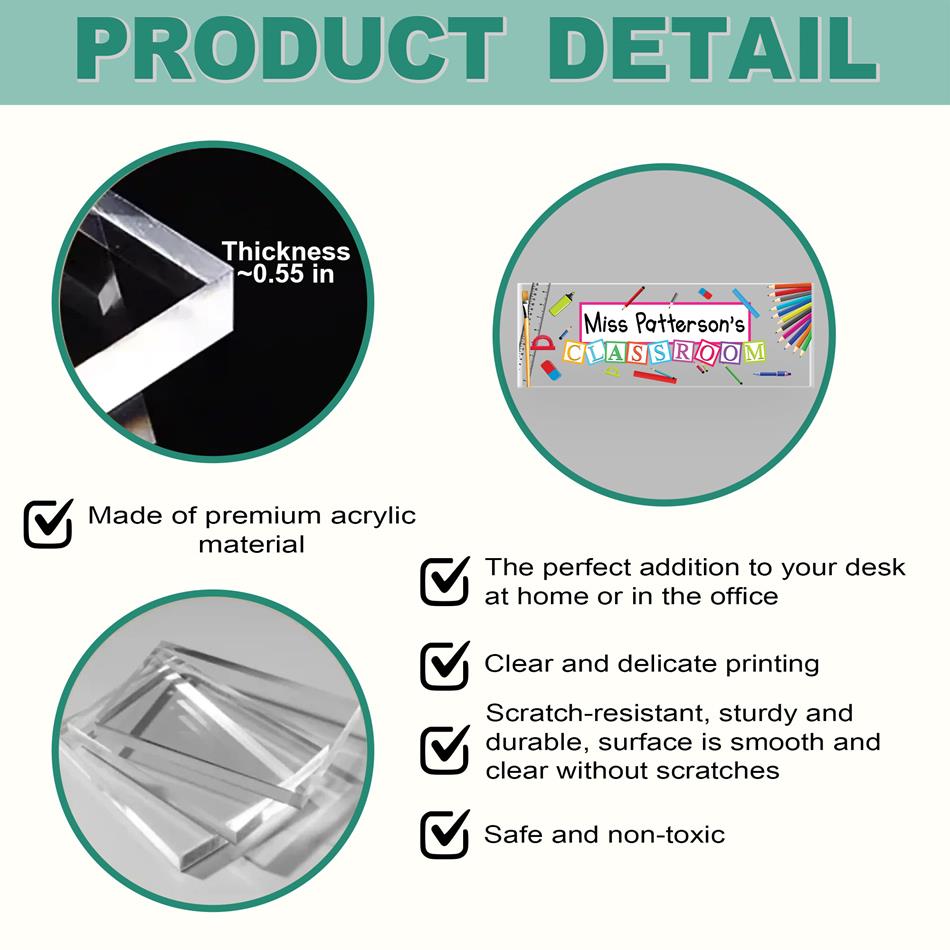 PRODUCT DETAIL

Thickness ~0.55 in

Miss Patterson's CLASSROOM

Made of premium acrylic material

The perfect addition to your desk at home or in the office

Clear and delicate printing

Scratch-resistant, sturdy and durable, surface is smooth and clear without scratches

Safe and non-toxic